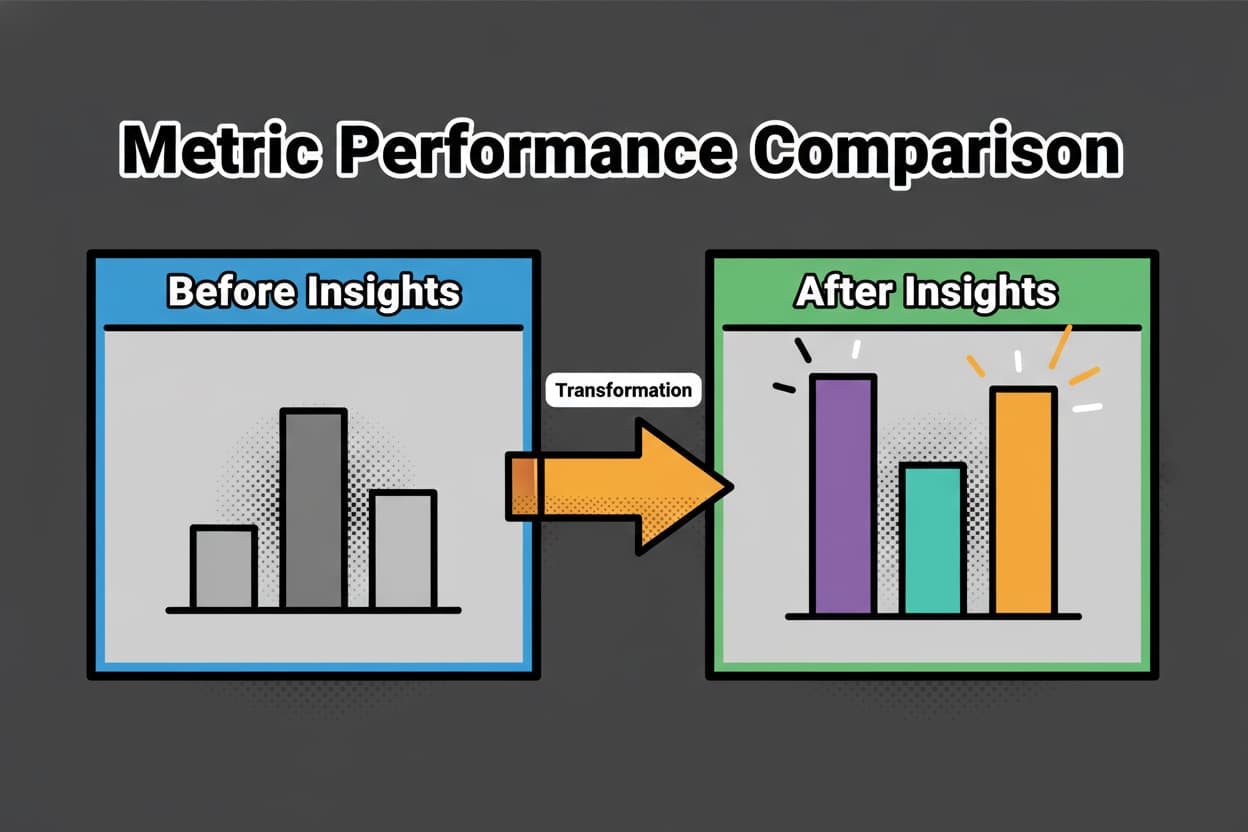 Metric Performance Comparison

Before Insights

Transformation

After Insights